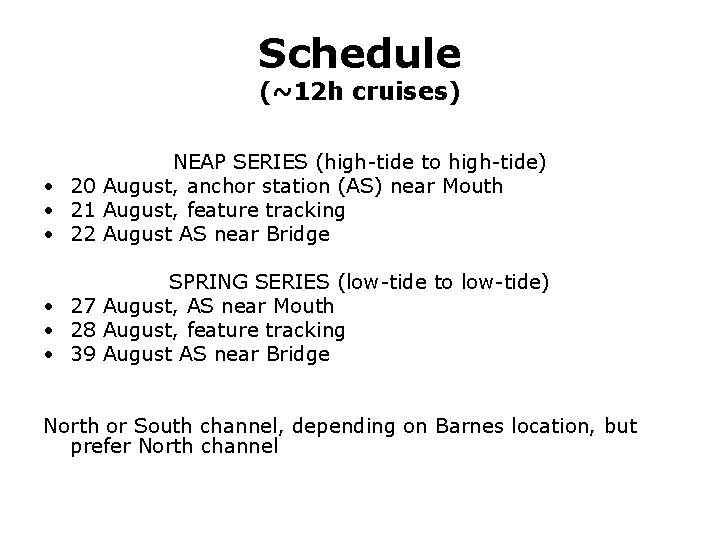 Schedule
(~12h cruises)

NEAP SERIES (high-tide to high-tide)
• 20 August, anchor station (AS) near Mouth
• 21 August, feature tracking
• 22 August AS near Bridge

SPRING SERIES (low-tide to low-tide)
• 27 August, AS near Mouth
• 28 August, feature tracking
• 39 August AS near Bridge

North or South channel, depending on Barnes location, but prefer North channel